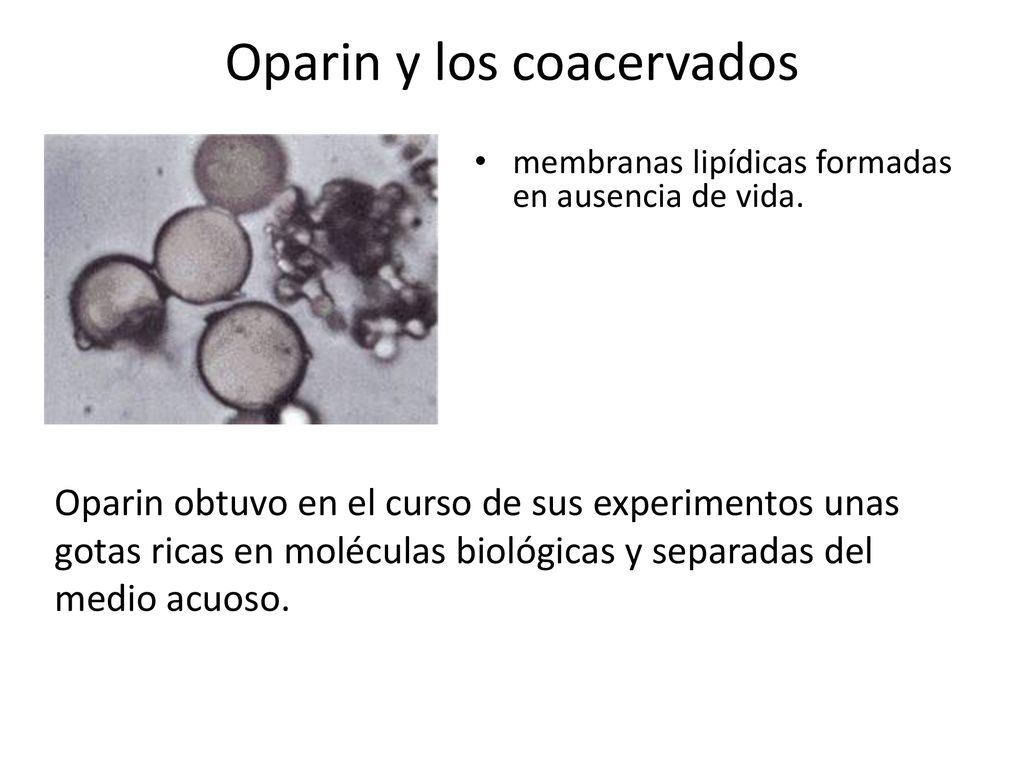 Oparin y los coacervados

• membranas lipídicas formadas en ausencia de vida.

Oparin obtuvo en el curso de sus experimentos unas gotas ricas en moléculas biológicas y separadas del medio acuoso.